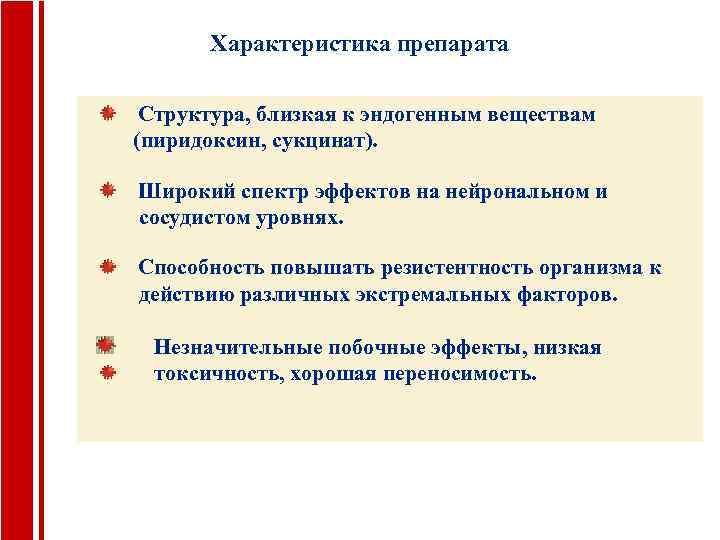 Характеристика препарата

Структура, близкая к эндогенным веществам (пиридоксин, сукцинат).

Широкий спектр эффектов на нейрональном и сосудистом уровнях.

Способность повышать резистентность организма к действию различных экстремальных факторов.

Незначительные побочные эффекты, низкая токсичность, хорошая переносимость.